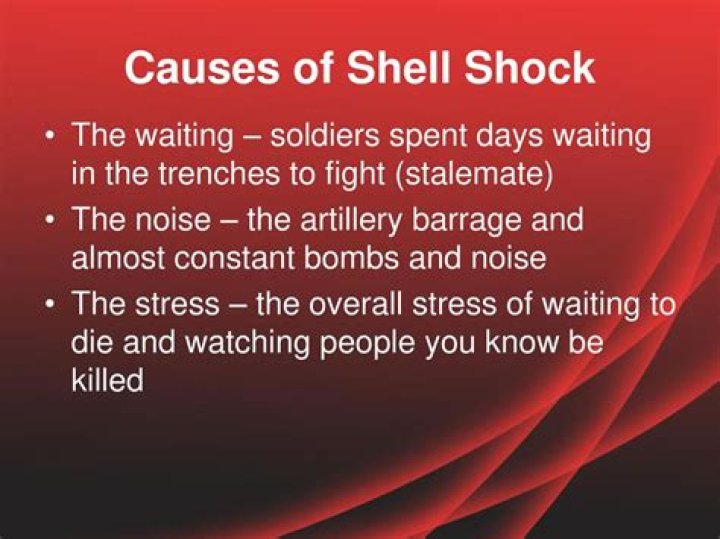 Causes of Shell Shock

• The waiting – soldiers spent days waiting in the trenches to fight (stalemate)
• The noise – the artillery barrage and almost constant bombs and noise
• The stress – the overall stress of waiting to die and watching people you know be killed